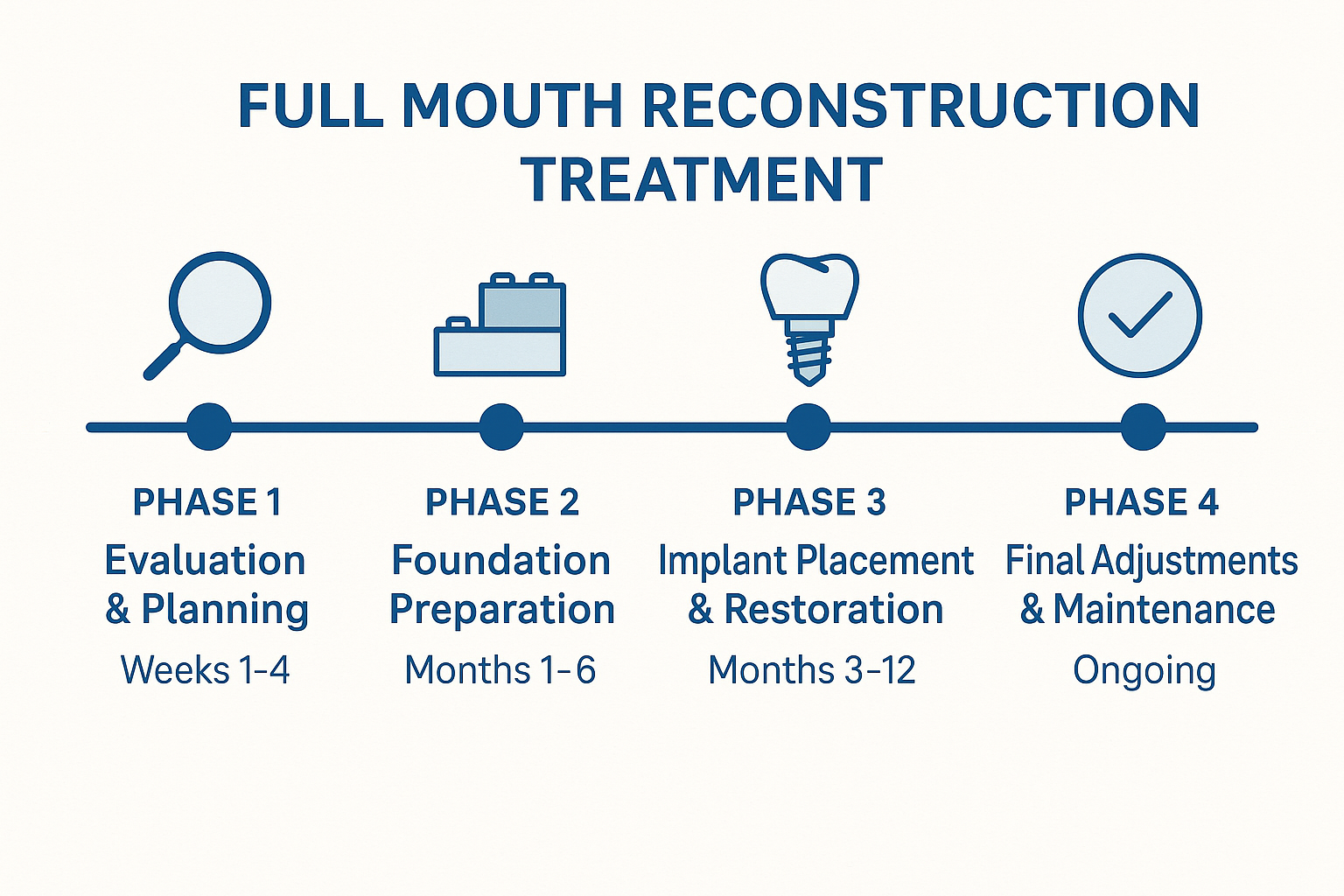 FULL MOUTH RECONSTRUCTION TREATMENT

PHASE 1
Evaluation & Planning
Weeks 1-4

PHASE 2
Foundation Preparation
Months 1-6

PHASE 3
Implant Placement & Restoration
Months 3-12

PHASE 4
Final Adjustments & Maintenance
Ongoing